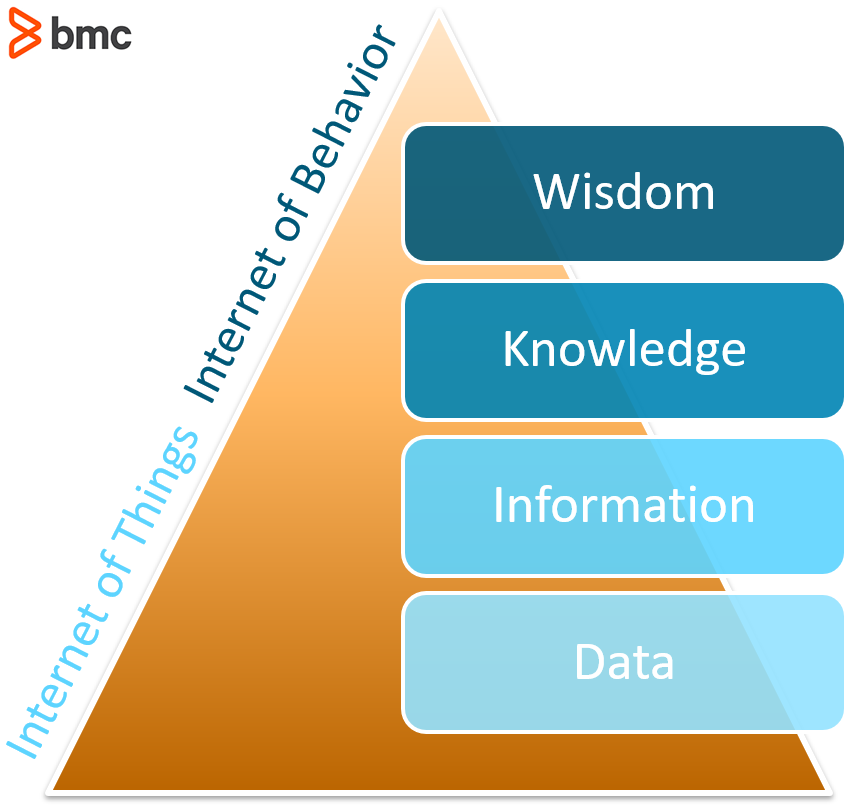 bmc

Internet of Things

Internet of Behavior

Wisdom

Knowledge

Information

Data